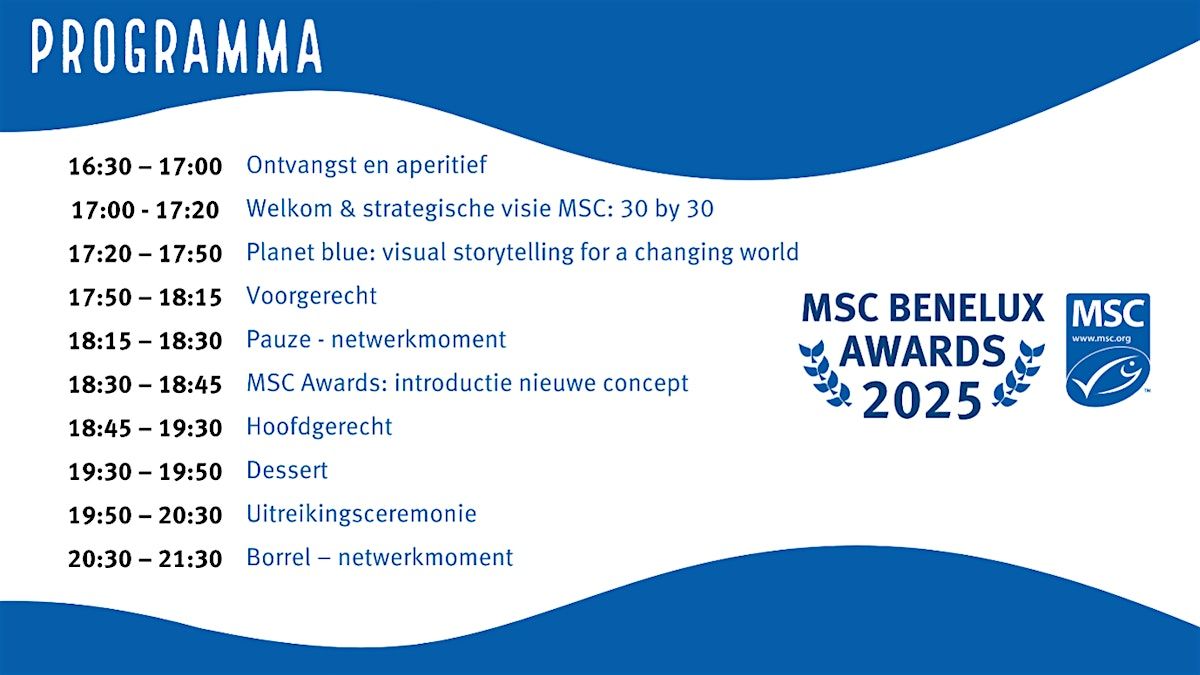 PROGRAMMA

| | |
|---|---|
| 16:30 – 17:00 | Ontvangst en aperitief |
| 17:00 - 17:20 | Welkom & strategische visie MSC: 30 by 30 |
| 17:20 – 17:50 | Planet blue: visual storytelling for a changing world |
| 17:50 – 18:15 | Voorgerecht |
| 18:15 – 18:30 | Pauze - netwerkmoment |
| 18:30 – 18:45 | MSC Awards: introductie nieuwe concept |
| 18:45 – 19:30 | Hoofdgerecht |
| 19:30 – 19:50 | Dessert |
| 19:50 – 20:30 | Uitreikingsceremonie |
| 20:30 – 21:30 | Borrel – netwerkmoment |

MSC BENELUX AWARDS 2025

MSC
www.msc.org